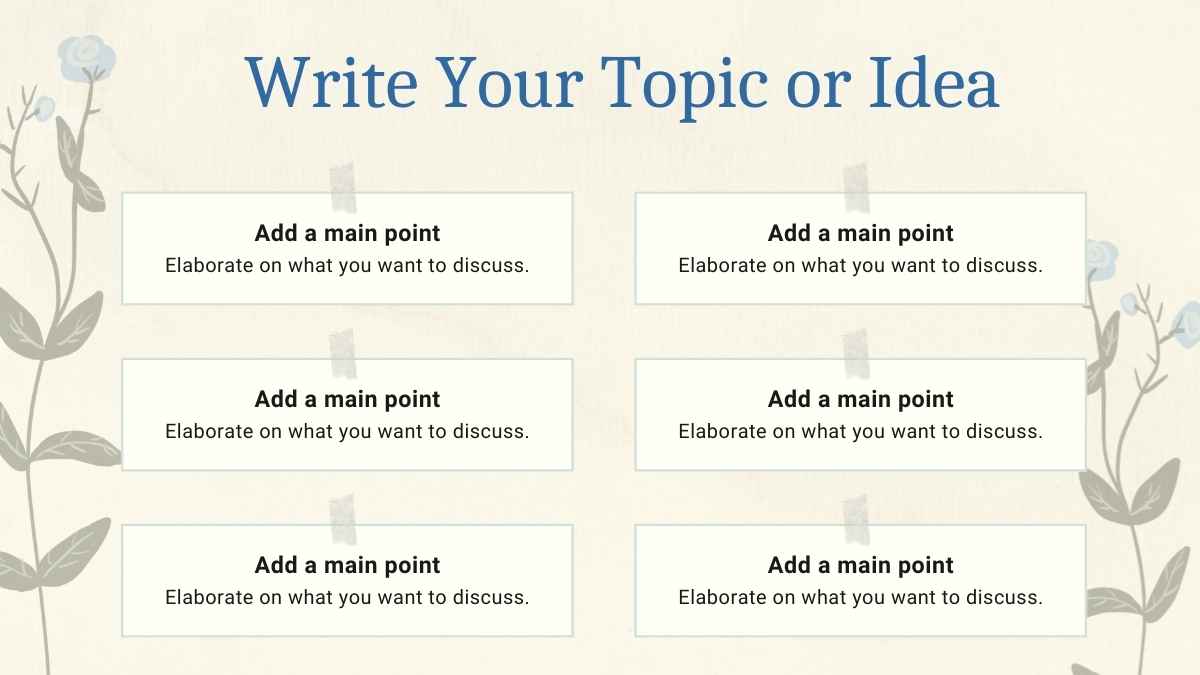 Write Your Topic or Idea

Add a main point
Elaborate on what you want to discuss.

Add a main point
Elaborate on what you want to discuss.

Add a main point
Elaborate on what you want to discuss.

Add a main point
Elaborate on what you want to discuss.

Add a main point
Elaborate on what you want to discuss.

Add a main point
Elaborate on what you want to discuss.